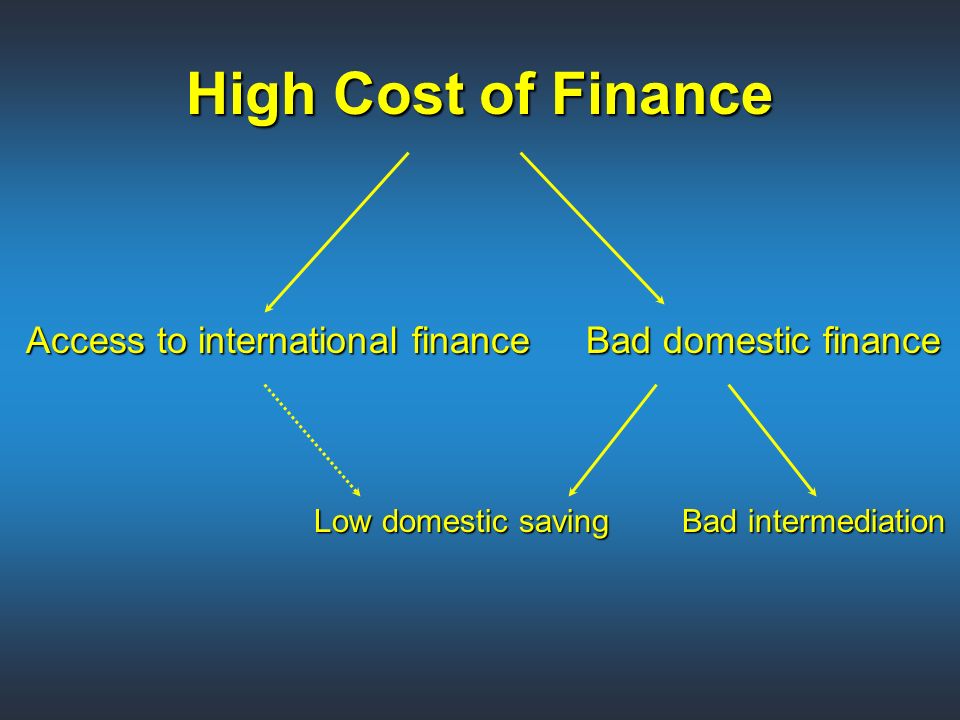 High Cost of Finance

Access to international finance

Bad domestic finance

Low domestic saving

Bad intermediation